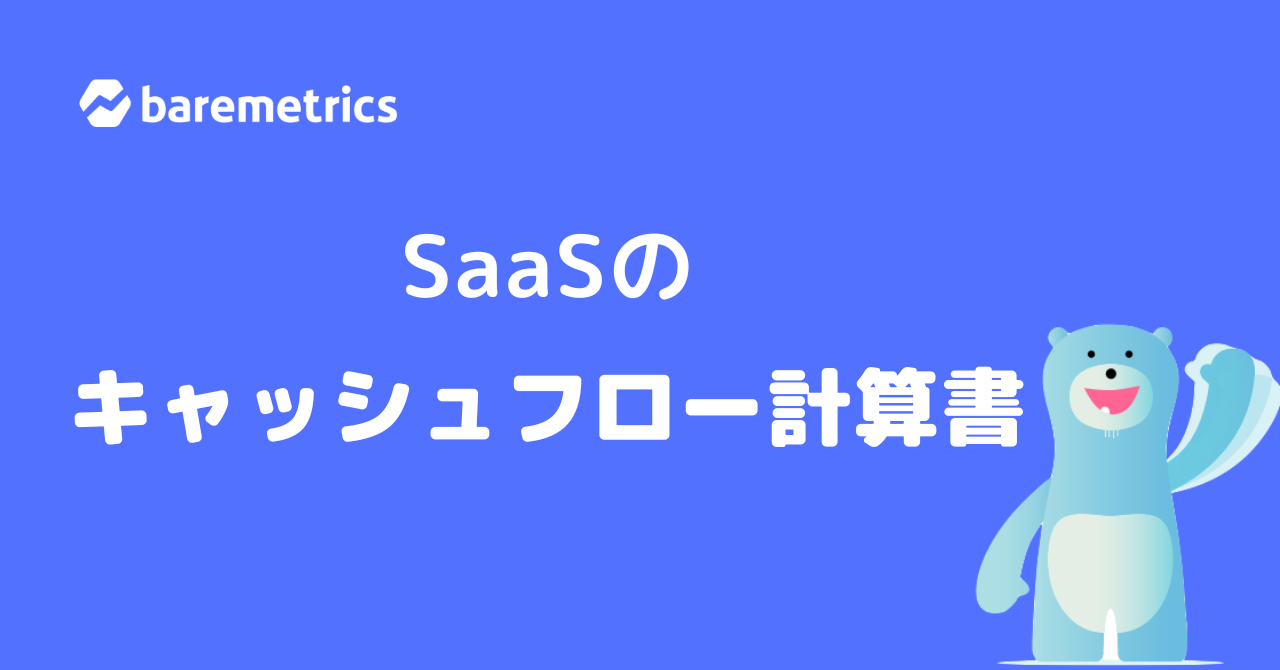 baremetrics

SaaSの
キャッシュフロー計算書